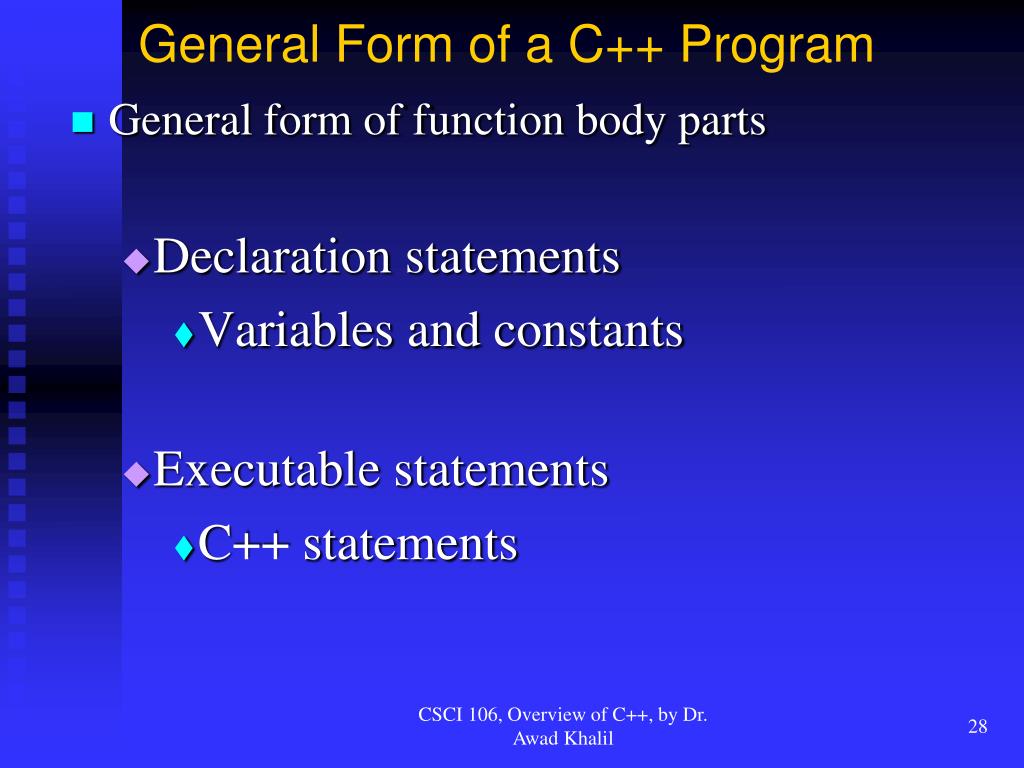 General Form of a C++ Program

General form of function body parts

Declaration statements

Variables and constants

Executable statements

C++ statements

CSCI 106, Overview of C++, by Dr. Awad Khalil

28